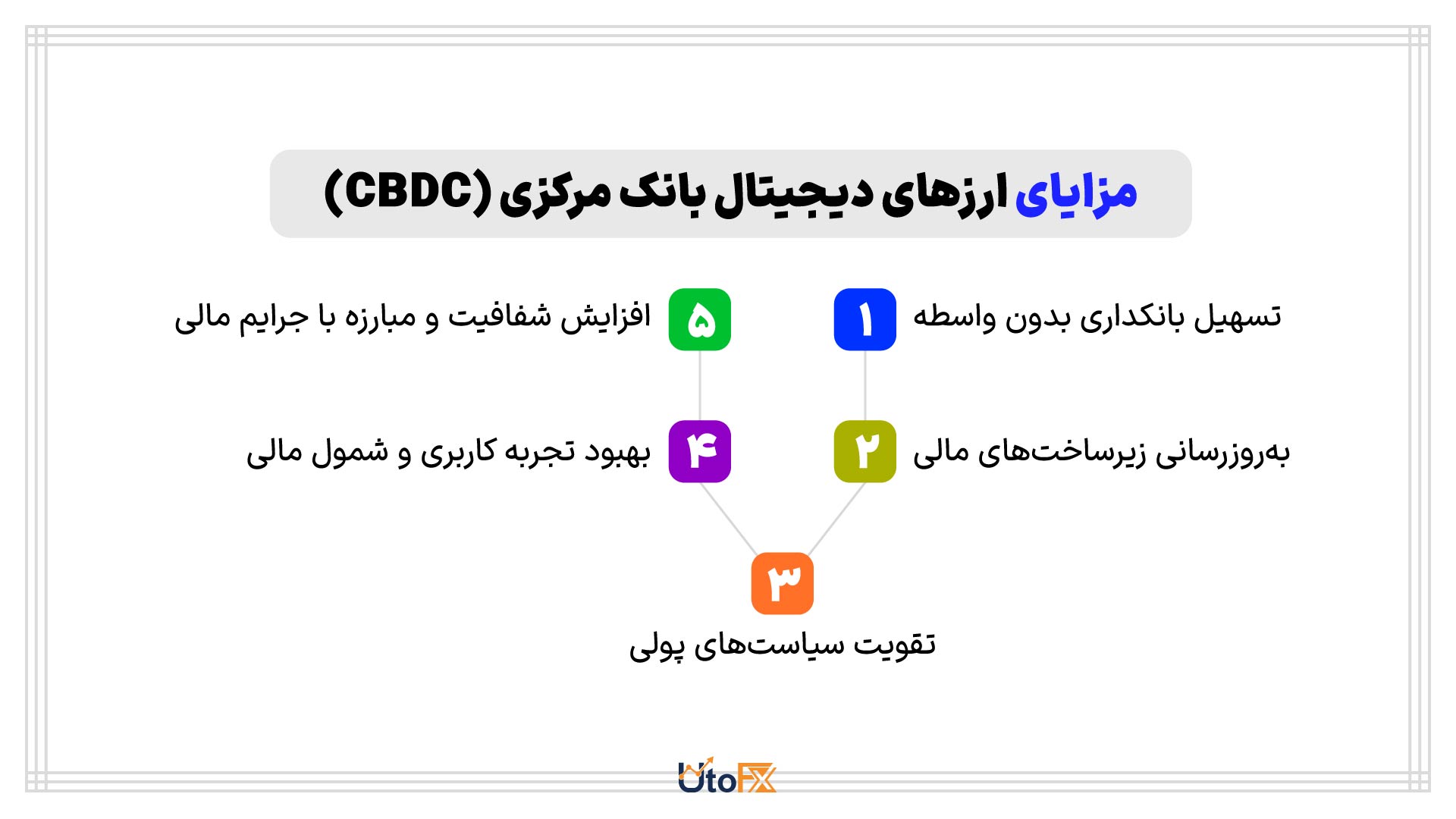 مزایای ارزهای دیجیتال بانک مرکزی (CBDC)

۱ تسهیل بانکداری بدون واسطه

۲ به‌روزرسانی زیرساخت‌های مالی

۳ تقویت سیاست‌های پولی

۴ بهبود تجربه کاربری و شمول مالی

۵ افزایش شفافیت و مبارزه با جرایم مالی

UtoFX